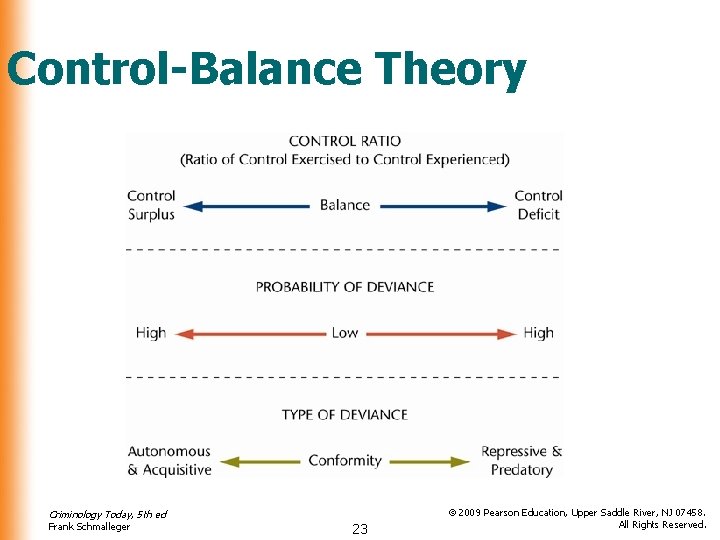 Control-Balance Theory

CONTROL RATIO
(Ratio of Control Exercised to Control Experienced)

Control Surplus

Balance

Control Deficit

PROBABILITY OF DEVIANCE

High

Low

High

TYPE OF DEVIANCE

Autonomous & Acquisitive

Conformity

Repressive & Predatory

Criminology Today, 5th ed
Frank Schmalleger

23

© 2009 Pearson Education, Upper Saddle River, NJ 07458.
All Rights Reserved.